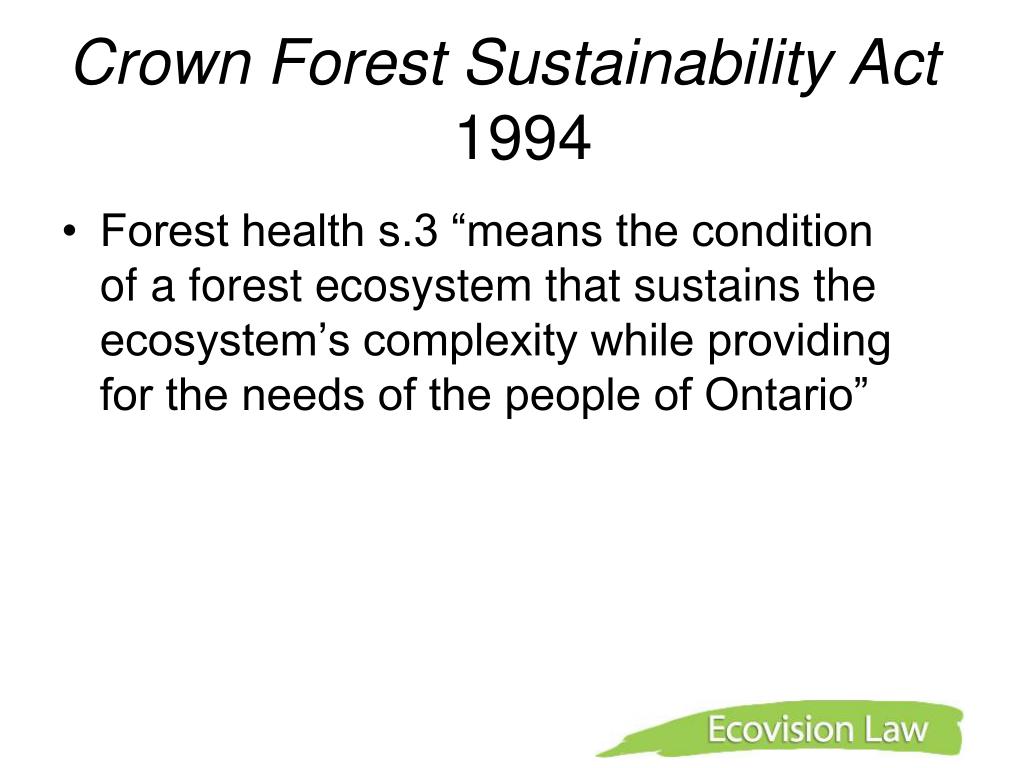 Crown Forest Sustainability Act 1994

• Forest health s.3 “means the condition of a forest ecosystem that sustains the ecosystem’s complexity while providing for the needs of the people of Ontario”

Ecovision Law